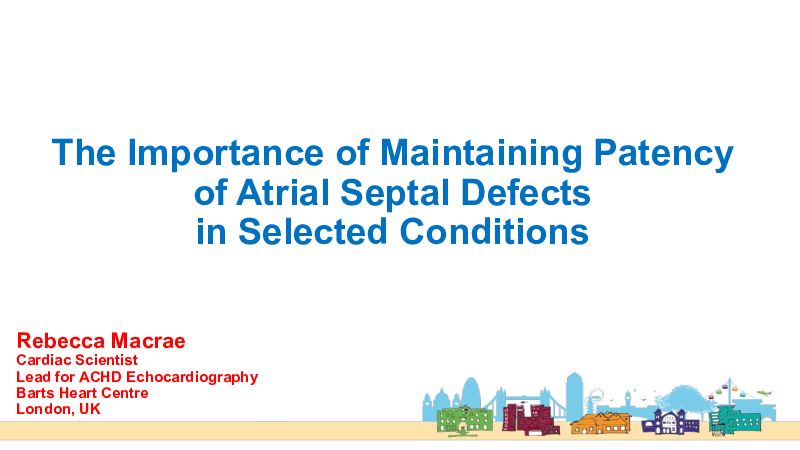 The Importance of Maintaining Patency of Atrial Septal Defects in Selected Conditions

Rebecca Macrae
Cardiac Scientist
Lead for ACHD Echocardiography
Barts Heart Centre
London, UK